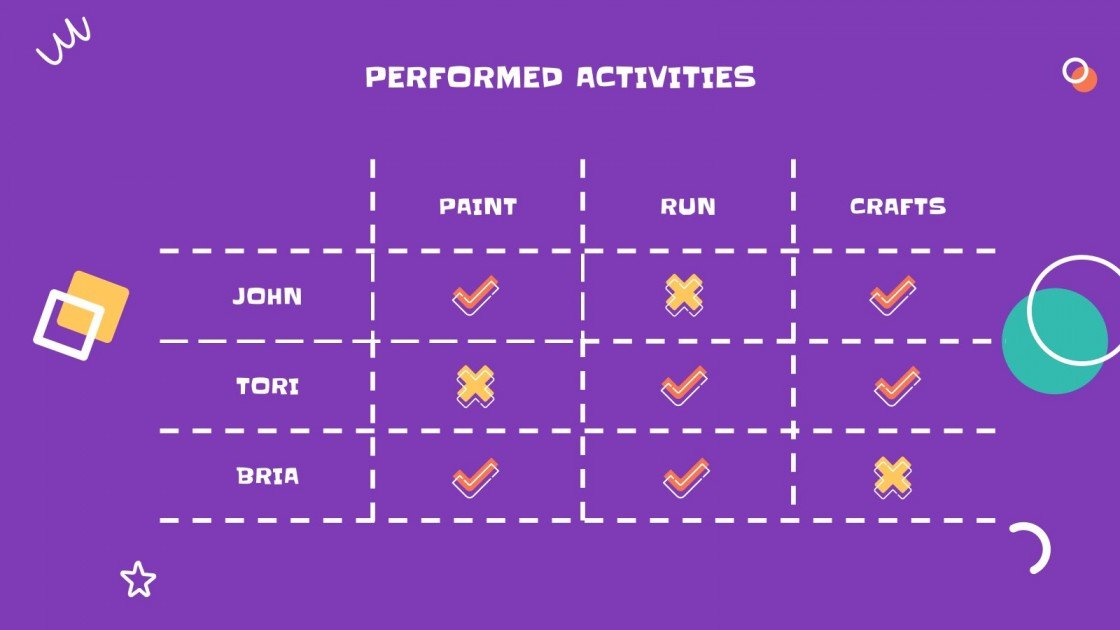 PERFORMED ACTIVITIES

| | PAINT | RUN | CRAFTS |
|---|---|---|---|
| JOHN | ✓ | ✗ | ✓ |
| TORI | ✗ | ✓ | ✓ |
| BRIA | ✓ | ✓ | ✗ |